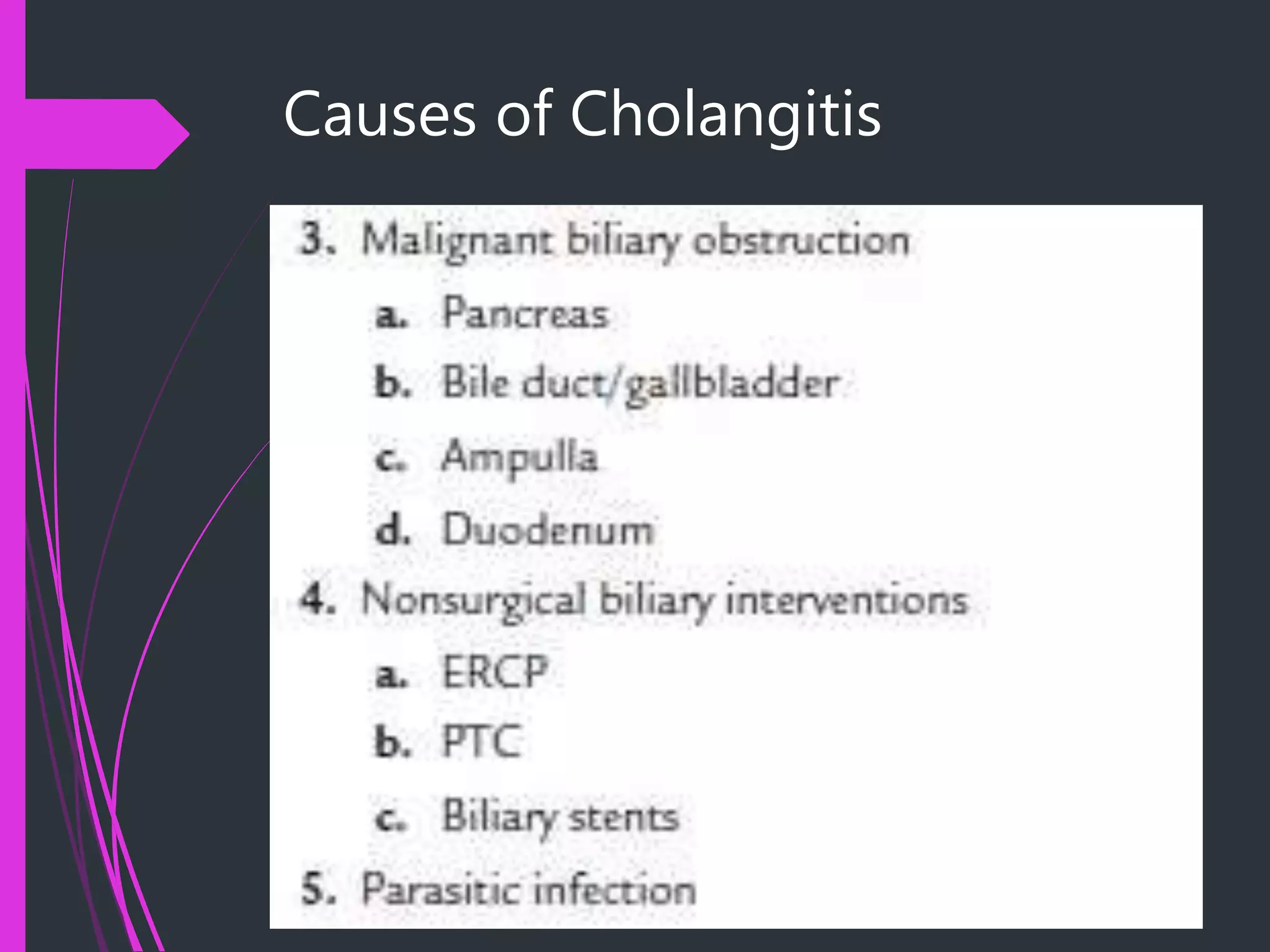 Causes of Cholangitis

3. Malignant biliary obstruction

a. Pancreas

b. Bile duct/gallbladder

c. Ampulla

d. Duodenum

4. Nonsurgical biliary interventions

a. ERCP

b. PTC

c. Biliary stents

5. Parasitic infection